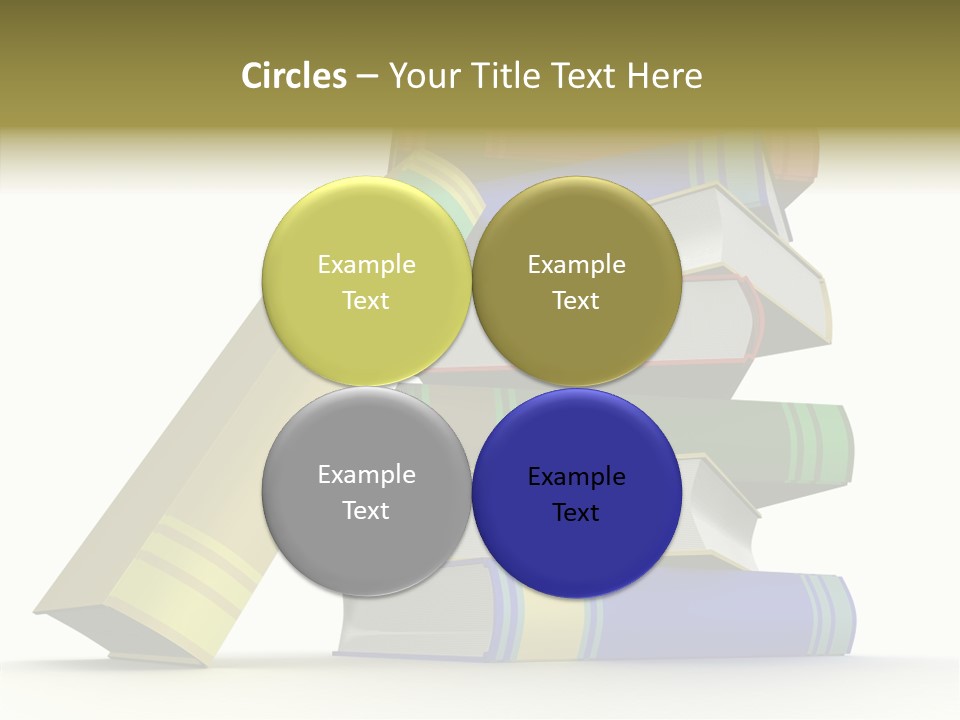 Circles – Your Title Text Here

Example Text

Example Text

Example Text

Example Text